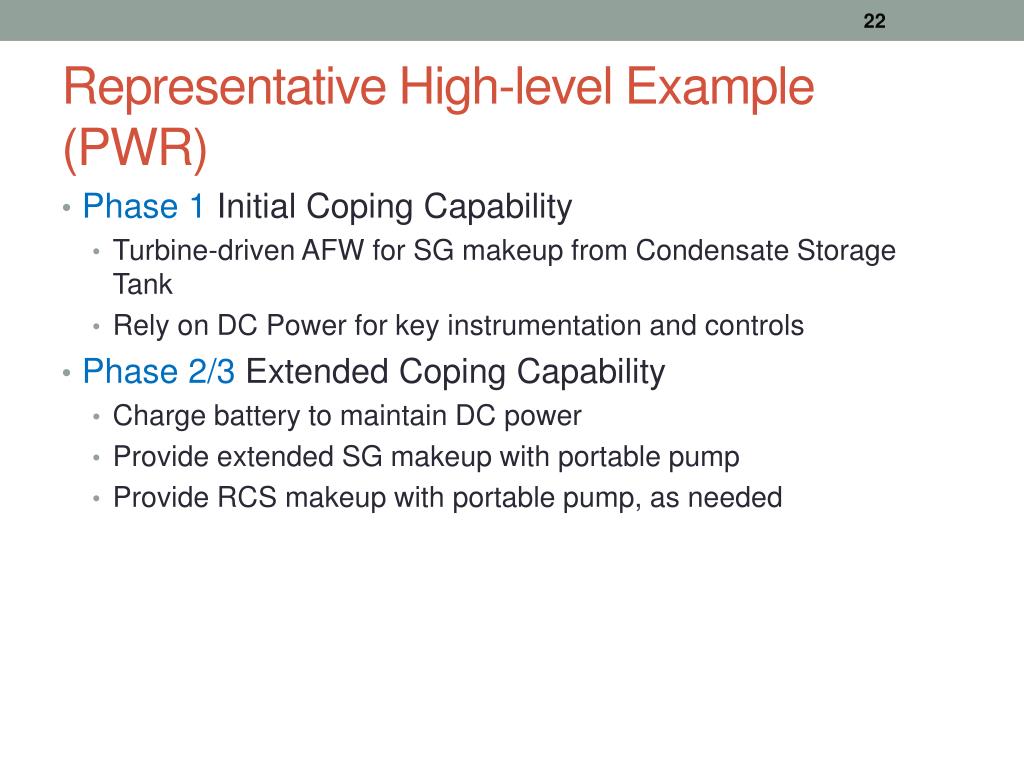 22

Representative High-level Example (PWR)

• Phase 1 Initial Coping Capability
  • Turbine-driven AFW for SG makeup from Condensate Storage Tank
  • Rely on DC Power for key instrumentation and controls
• Phase 2/3 Extended Coping Capability
  • Charge battery to maintain DC power
  • Provide extended SG makeup with portable pump
  • Provide RCS makeup with portable pump, as needed